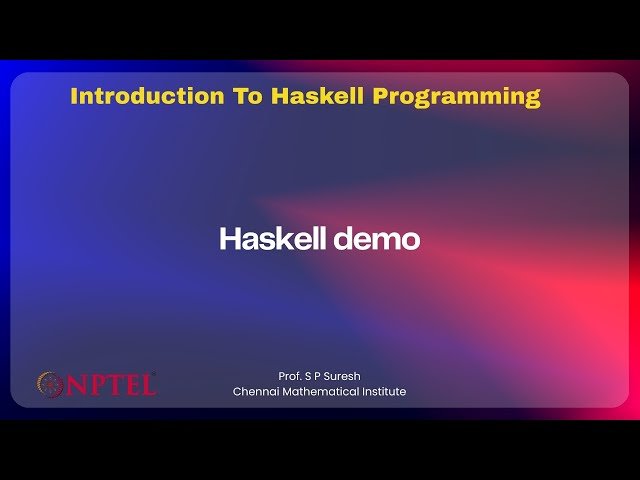 Introduction To Haskell Programming

Haskell demo

NPTEL

Prof. S P Suresh
Chennai Mathematical Institute